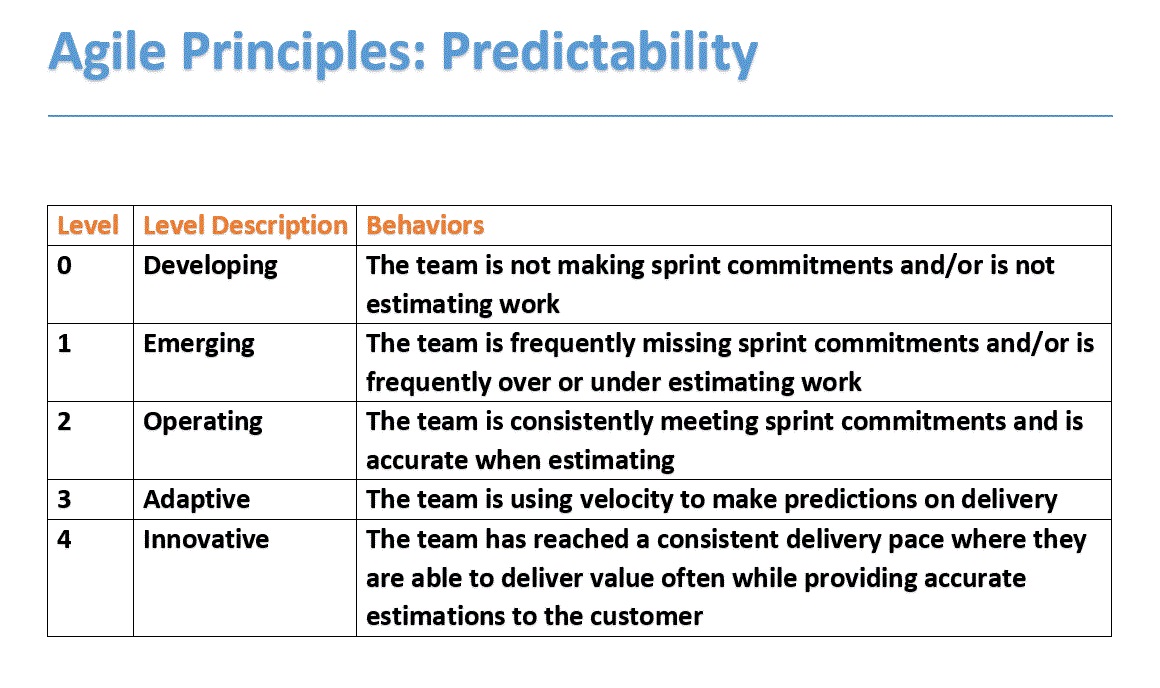 Agile Principles: Predictability

| Level | Level Description | Behaviors |
|---|---|---|
| 0 | Developing | The team is not making sprint commitments and/or is not estimating work |
| 1 | Emerging | The team is frequently missing sprint commitments and/or is frequently over or under estimating work |
| 2 | Operating | The team is consistently meeting sprint commitments and is accurate when estimating |
| 3 | Adaptive | The team is using velocity to make predictions on delivery |
| 4 | Innovative | The team has reached a consistent delivery pace where they are able to deliver value often while providing accurate estimations to the customer |